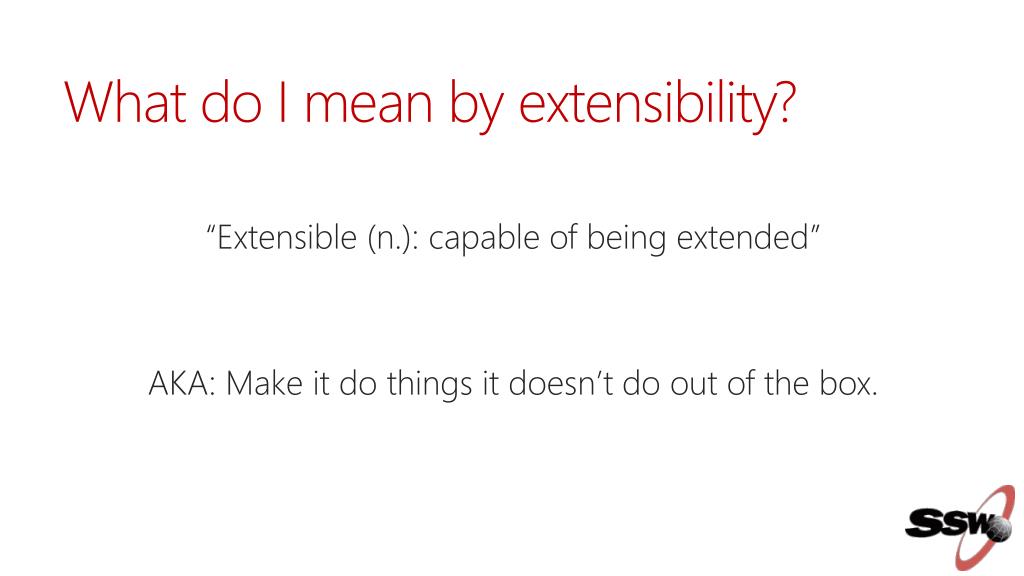 What do I mean by extensibility?

“Extensible (n.): capable of being extended”

AKA: Make it do things it doesn’t do out of the box.

SSW